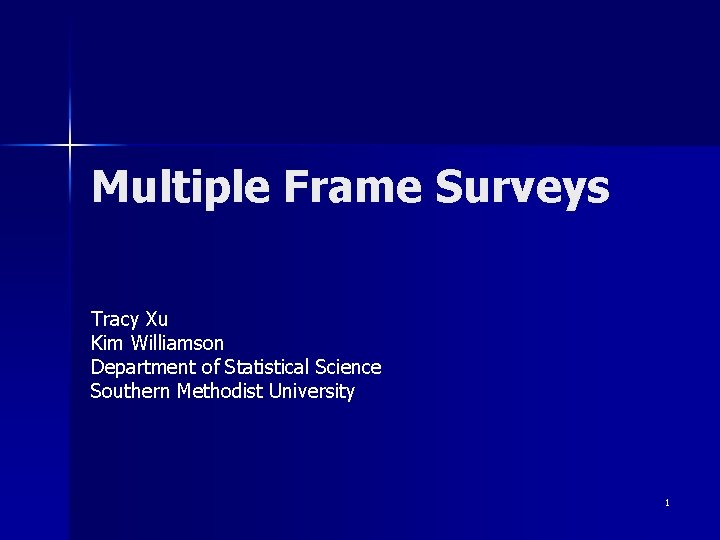 Multiple Frame Surveys

Tracy Xu
Kim Williamson
Department of Statistical Science
Southern Methodist University

1